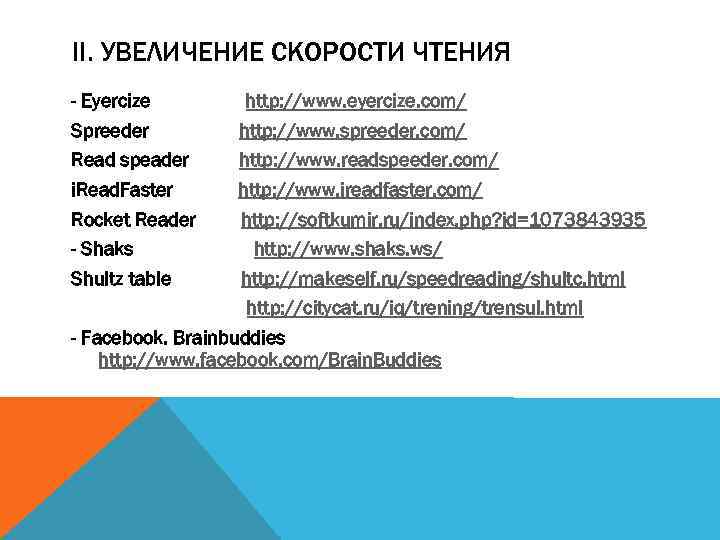 II. УВЕЛИЧЕНИЕ СКОРОСТИ ЧТЕНИЯ

- Eyercize http://www.eyercize.com/
Spreeder http://www.spreeder.com/
Read speader http://www.readspeeder.com/
iReadFaster http://www.ireadfaster.com/
Rocket Reader http://softkumir.ru/index.php?id=1073843935
- Shaks http://www.shaks.ws/
Shultz table http://makeself.ru/speedreading/shultc.html
http://citycat.ru/iq/trening/trensul.html
- Facebook. Brainbuddies
http://www.facebook.com/BrainBuddies